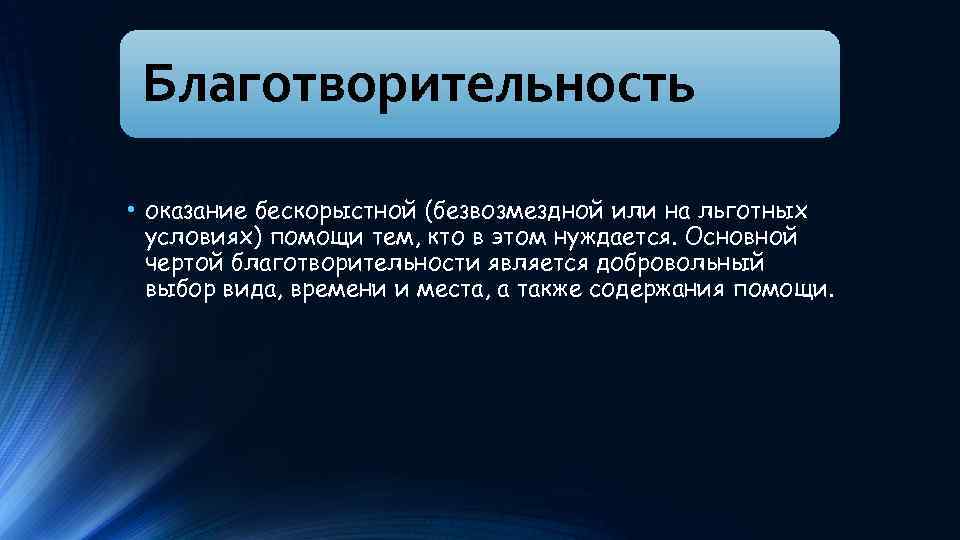 Благотворительность

• оказание бескорыстной (безвозмездной или на льготных условиях) помощи тем, кто в этом нуждается. Основной чертой благотворительности является добровольный выбор вида, времени и места, а также содержания помощи.